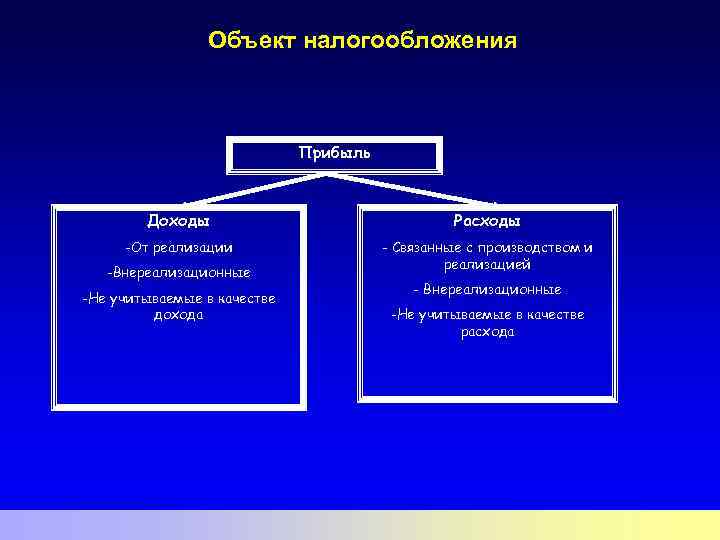 Объект налогообложения

Прибыль

Доходы

-От реализации

-Внереализационные

-Не учитываемые в качестве дохода

Расходы

- Связанные с производством и реализацией

- Внереализационные

-Не учитываемые в качестве расхода